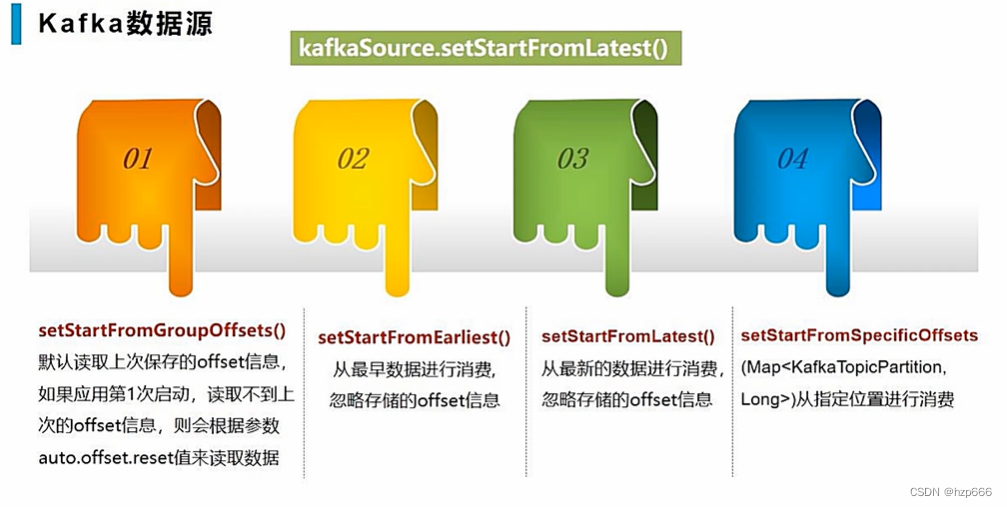 Kafka数据源

kafkaSource.setStartFromLatest()

01

02

03

04

setStartFromGroupOffsets()
默认读取上次保存的offset信息，如果应用第1次启动，读取不到上次的offset信息，则会根据参数auto.offset.reset值来读取数据

setStartFromEarliest()
从最早数据进行消费，忽略存储的offset信息

setStartFromLatest()
从最新的数据进行消费，忽略存储的offset信息

setStartFromSpecificOffsets
(Map<KafkaTopicPartition, Long>)从指定位置进行消费

CSDN @hzp666